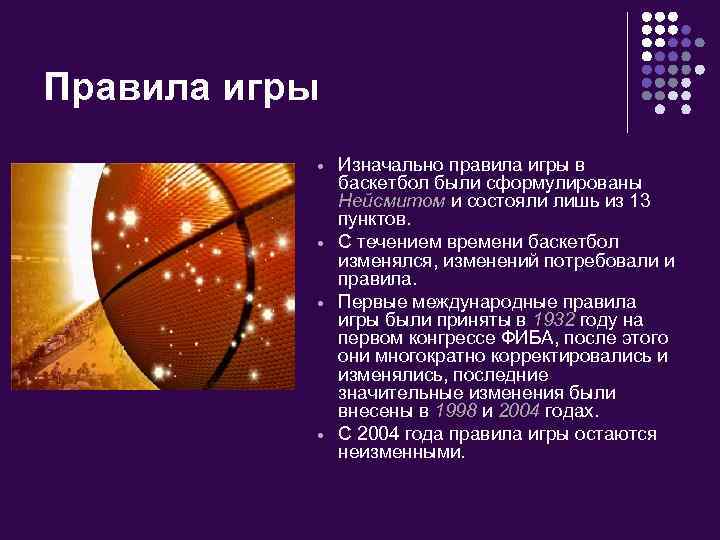 Правила игры

• Изначально правила игры в баскетбол были сформулированы Нейсмитом и состояли лишь из 13 пунктов.
• С течением времени баскетбол изменялся, изменений потребовали и правила.
• Первые международные правила игры были приняты в 1932 году на первом конгрессе ФИБА, после этого они многократно корректировались и изменялись, последние значительные изменения были внесены в 1998 и 2004 годах.
• С 2004 года правила игры остаются неизменными.